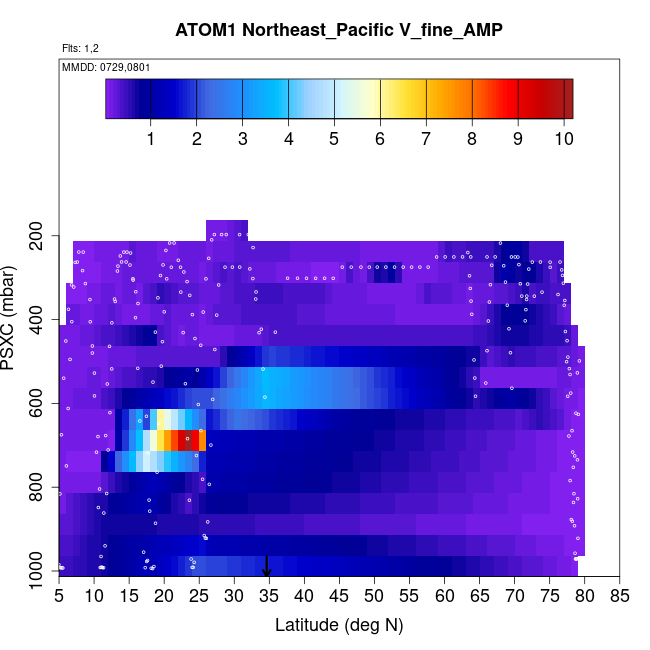 ATOM1 Northeast_Pacific V_fine_AMP

Flts: 1,2

MMDD: 0729,0801

1 2 3 4 5 6 7 8 9 10

PSXC (mbar)

200
400
600
800
1000

5 10 15 20 25 30 35 40 45 50 55 60 65 70 75 80 85

Latitude (deg N)